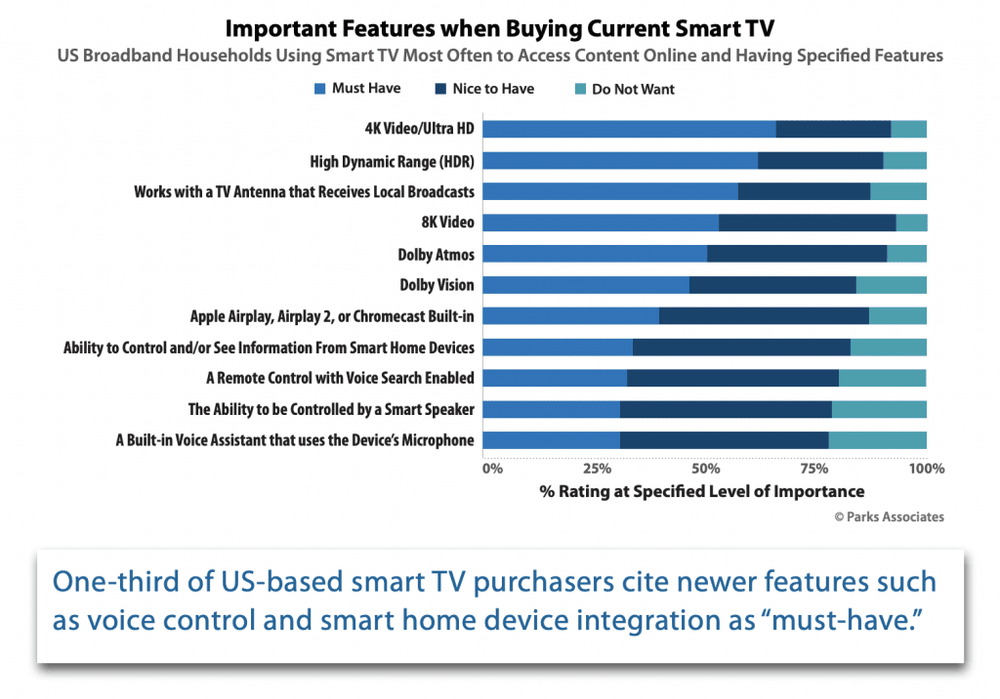 Important Features when Buying Current Smart TV
US Broadband Households Using Smart TV Most Often to Access Content Online and Having Specified Features

Must Have
Nice to Have
Do Not Want

4K Video/Ultra HD
High Dynamic Range (HDR)
Works with a TV Antenna that Receives Local Broadcasts
8K Video
Dolby Atmos
Dolby Vision
Apple Airplay, Airplay 2, or Chromecast Built-in
Ability to Control and/or See Information From Smart Home Devices
A Remote Control with Voice Search Enabled
The Ability to be Controlled by a Smart Speaker
A Built-in Voice Assistant that uses the Device's Microphone

0%
25%
50%
75%
100%

% Rating at Specified Level of Importance

© Parks Associates

One-third of US-based smart TV purchasers cite newer features such as voice control and smart home device integration as "must-have."